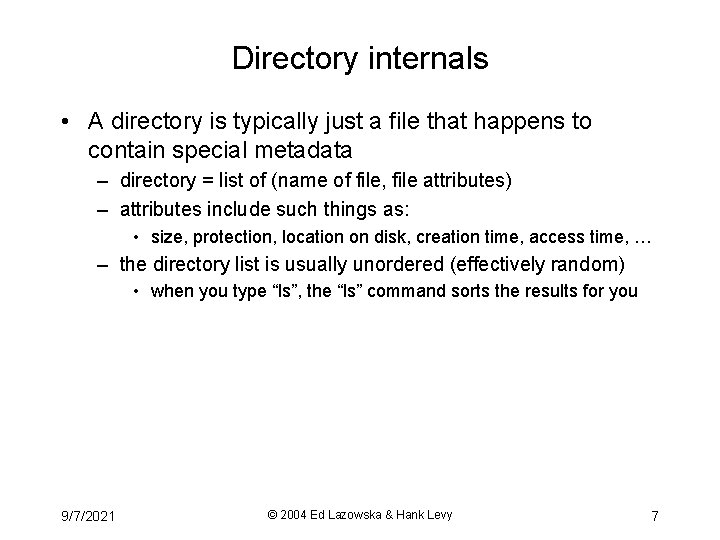 Directory internals

• A directory is typically just a file that happens to contain special metadata
– directory = list of (name of file, file attributes)
– attributes include such things as:
• size, protection, location on disk, creation time, access time, …
– the directory list is usually unordered (effectively random)
• when you type “ls”, the “ls” command sorts the results for you

9/7/2021
© 2004 Ed Lazowska & Hank Levy
7